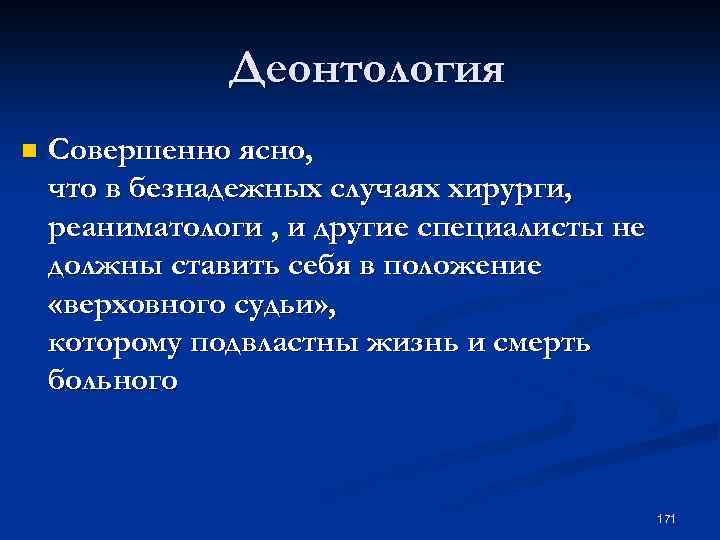 Деонтология

Совершенно ясно, что в безнадежных случаях хирурги, реаниматологи , и другие специалисты не должны ставить себя в положение «верховного судьи», которому подвластны жизнь и смерть больного

171